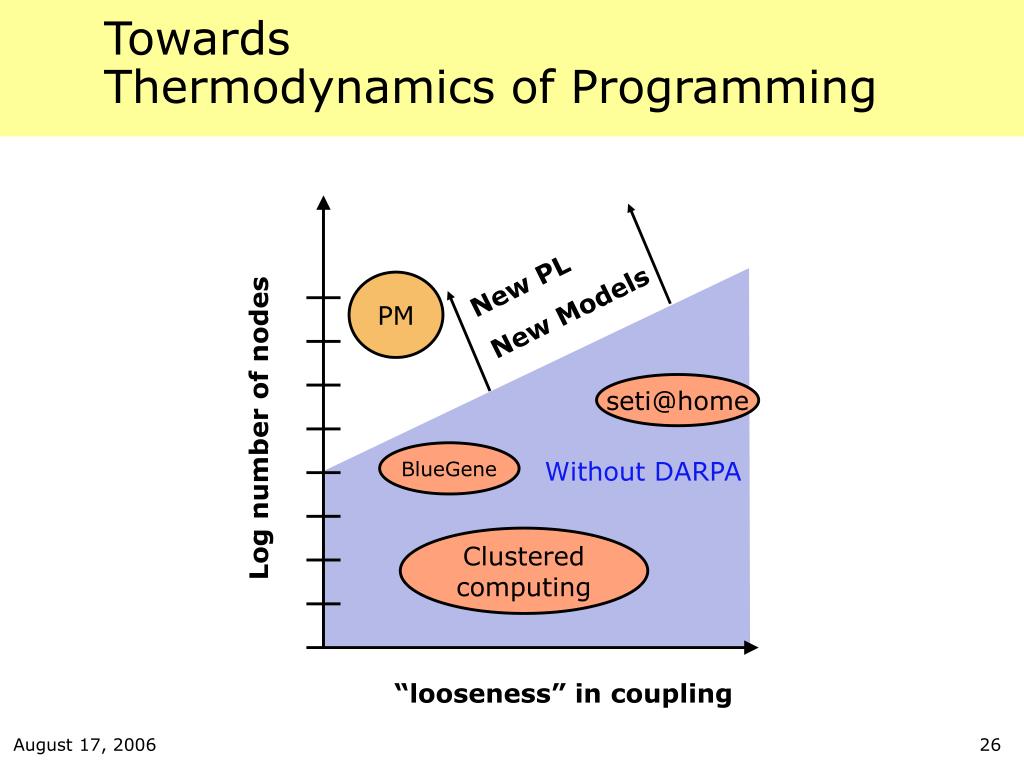 Towards
Thermodynamics of Programming

Log number of nodes

PM

New PL

New Models

seti@home

BlueGene

Without DARPA

Clustered computing

“looseness” in coupling

August 17, 2006

26